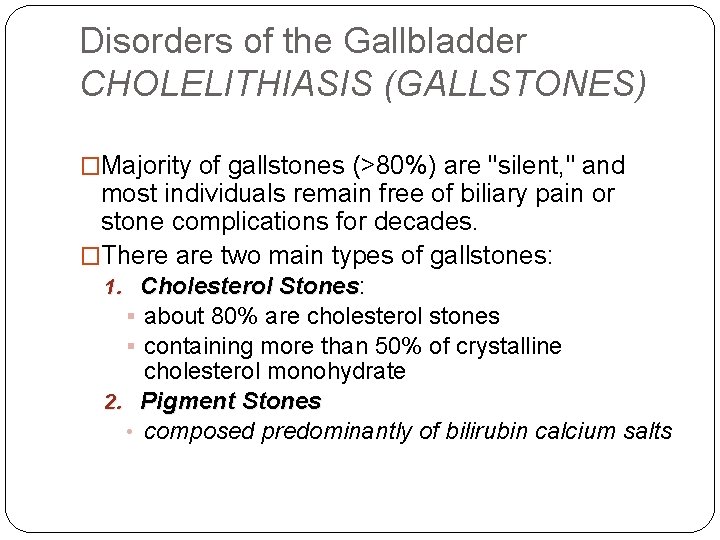 Disorders of the Gallbladder
CHOLELITHIASIS (GALLSTONES)

□Majority of gallstones (>80%) are "silent," and most individuals remain free of biliary pain or stone complications for decades.

□There are two main types of gallstones:

1. Cholesterol Stones:
▪ about 80% are cholesterol stones
▪ containing more than 50% of crystalline cholesterol monohydrate

2. Pigment Stones
• composed predominantly of bilirubin calcium salts